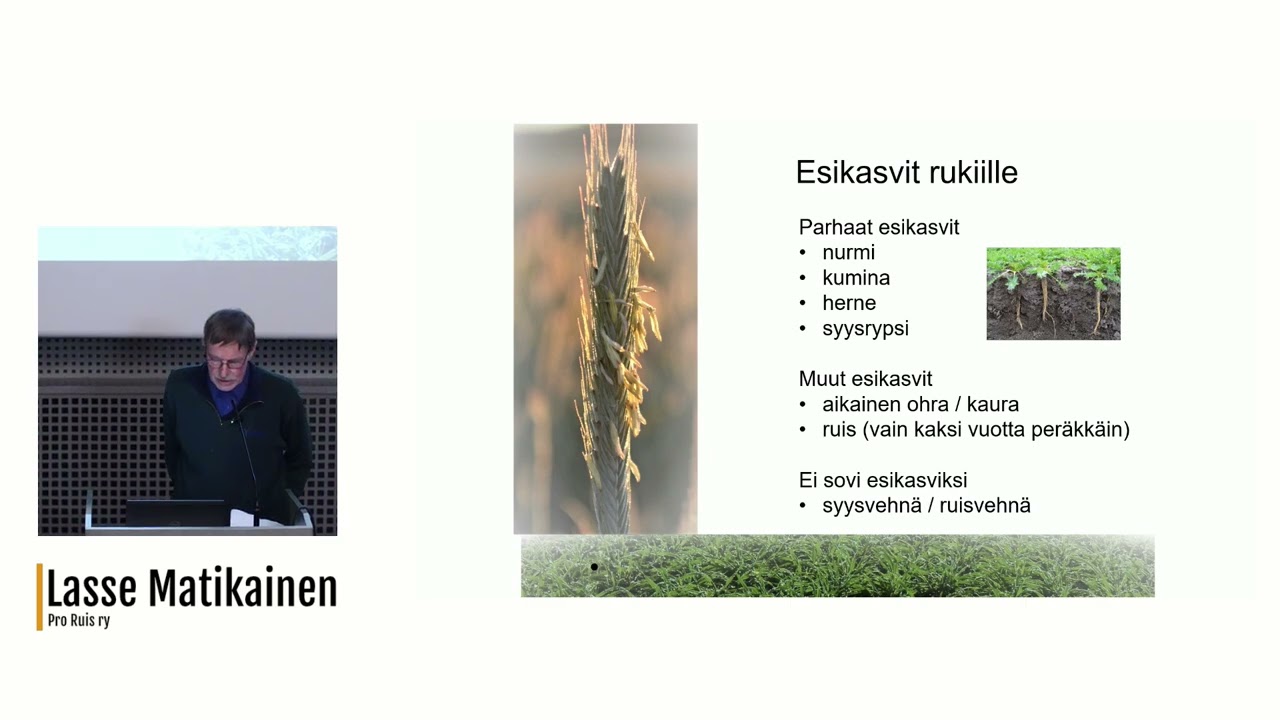 Lasse Matikainen
Pro Ruis ry

Esikasvit rukiille

Parhaat esikasvit
• nurmi
• kumina
• herne
• syysrypsi

Muut esikasvit
• aikainen ohra / kaura
• ruis (vain kaksi vuotta peräkkäin)

Ei sovi esikasviksi
• syysvehnä / ruisvehnä